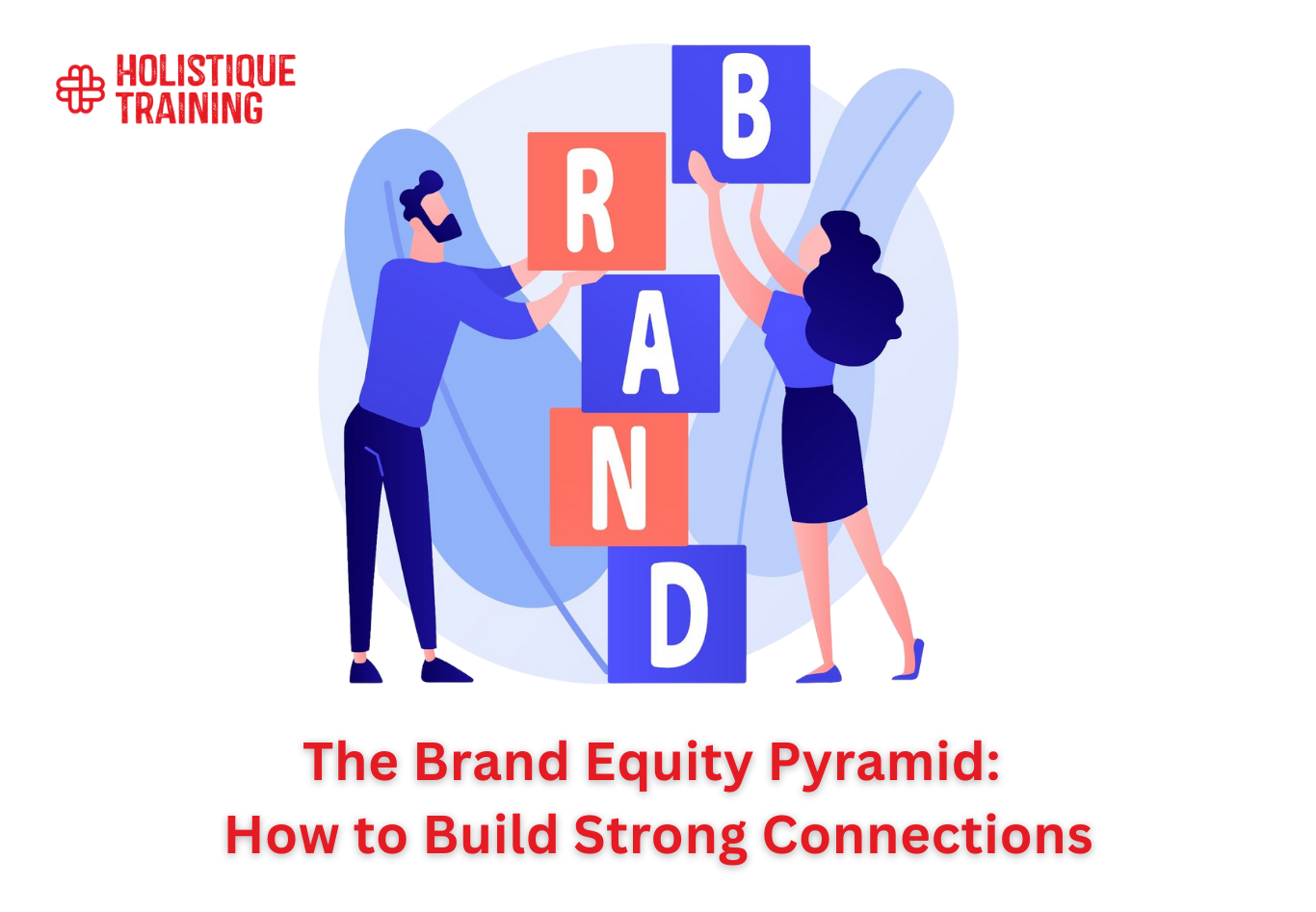 HOLISTIQUE TRAINING

B
R
A
N
D

The Brand Equity Pyramid:
How to Build Strong Connections